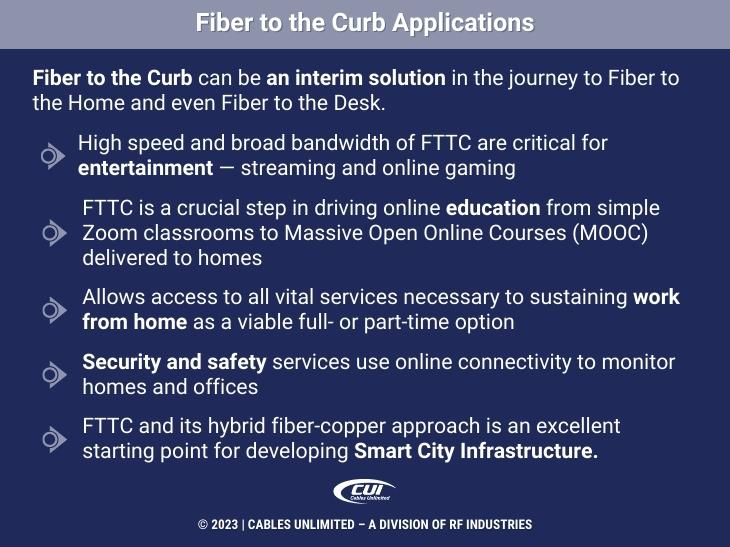 Fiber to the Curb Applications

Fiber to the Curb can be an interim solution in the journey to Fiber to the Home and even Fiber to the Desk.

High speed and broad bandwidth of FTTC are critical for entertainment — streaming and online gaming

FTTC is a crucial step in driving online education from simple Zoom classrooms to Massive Open Online Courses (MOOC) delivered to homes

Allows access to all vital services necessary to sustaining work from home as a viable full- or part-time option

Security and safety services use online connectivity to monitor homes and offices

FTTC and its hybrid fiber-copper approach is an excellent starting point for developing Smart City Infrastructure.

CUI Cables Unlimited

© 2023 | CABLES UNLIMITED – A DIVISION OF RF INDUSTRIES